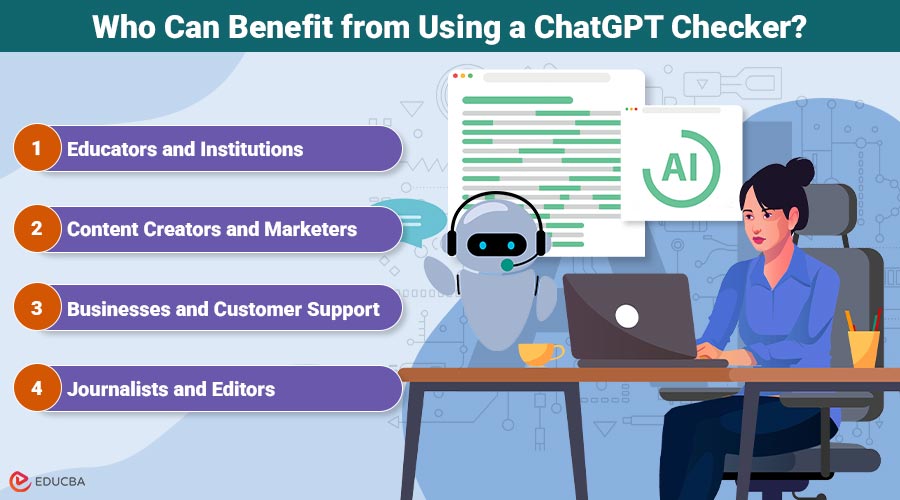 Who Can Benefit from Using a ChatGPT Checker?

1 Educators and Institutions

2 Content Creators and Marketers

3 Businesses and Customer Support

4 Journalists and Editors

AI

EDUCBA